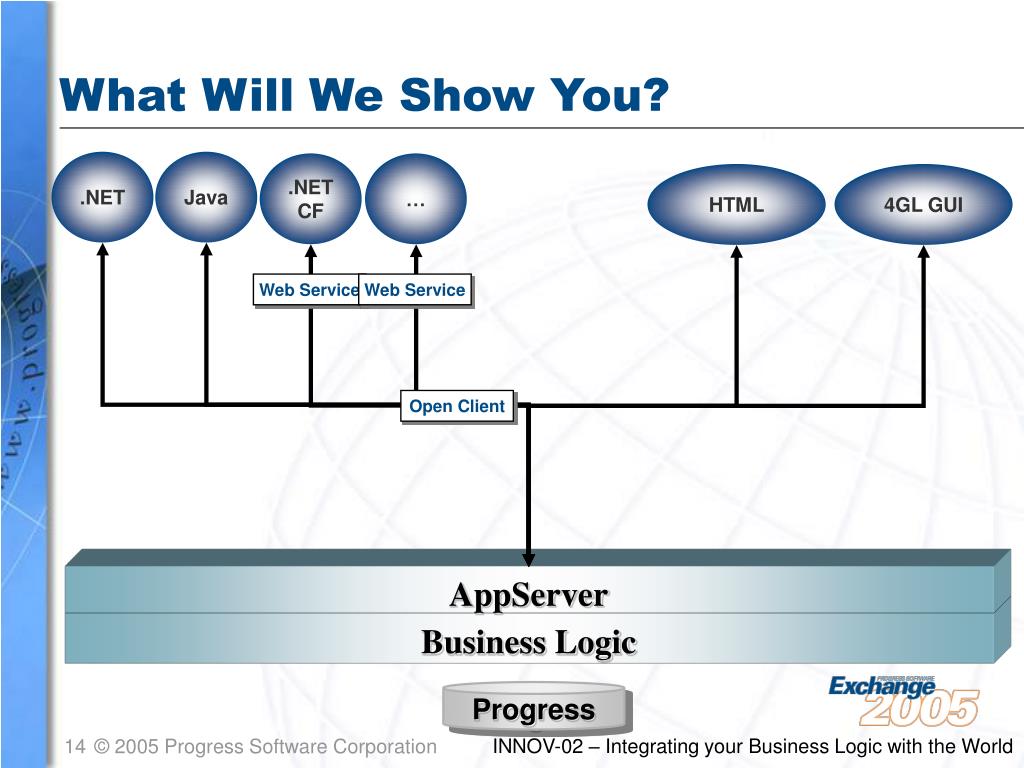 What Will We Show You?

.NET

Java

.NET CF

…

HTML

4GL GUI

Web Service

Web Service

Open Client

AppServer

Business Logic

Progress

PROGRESS SOFTWARE
Exchange
2005

14 © 2005 Progress Software Corporation

INNOV-02 – Integrating your Business Logic with the World